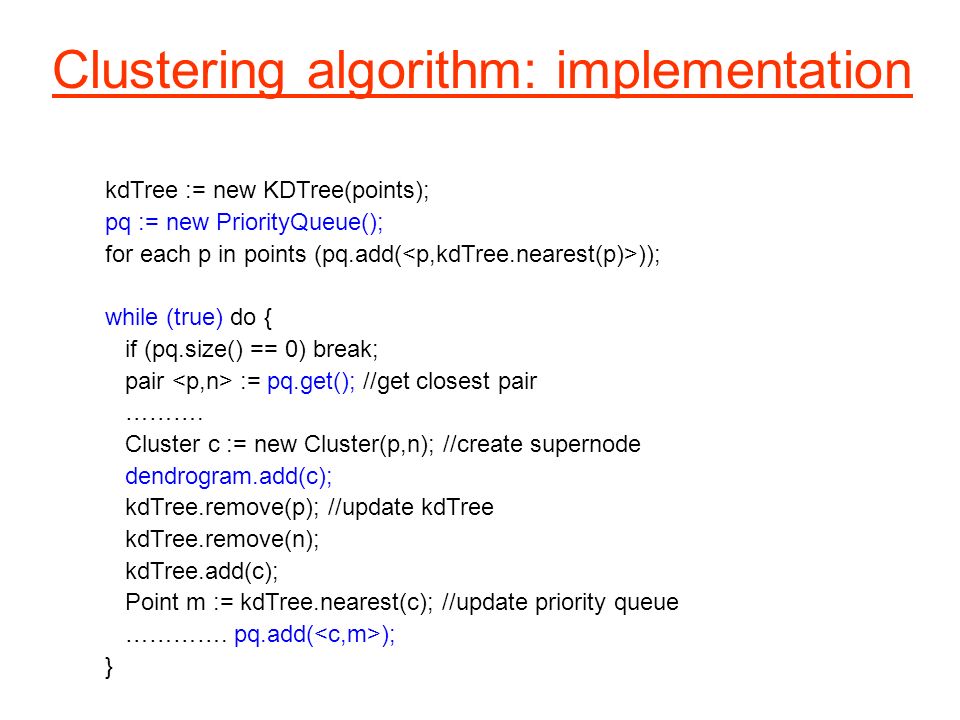 Clustering algorithm: implementation

kdTree := new KDTree(points);
pq := new PriorityQueue();
for each p in points (pq.add(<p,kdTree.nearest(p)>));

while (true) do {
if (pq.size() == 0) break;
pair <p,n> := pq.get(); //get closest pair
……….
Cluster c := new Cluster(p,n); //create supernode
dendrogram.add(c);
kdTree.remove(p); //update kdTree
kdTree.remove(n);
kdTree.add(c);
Point m := kdTree.nearest(c); //update priority queue
…………. pq.add(<c,m>);
}